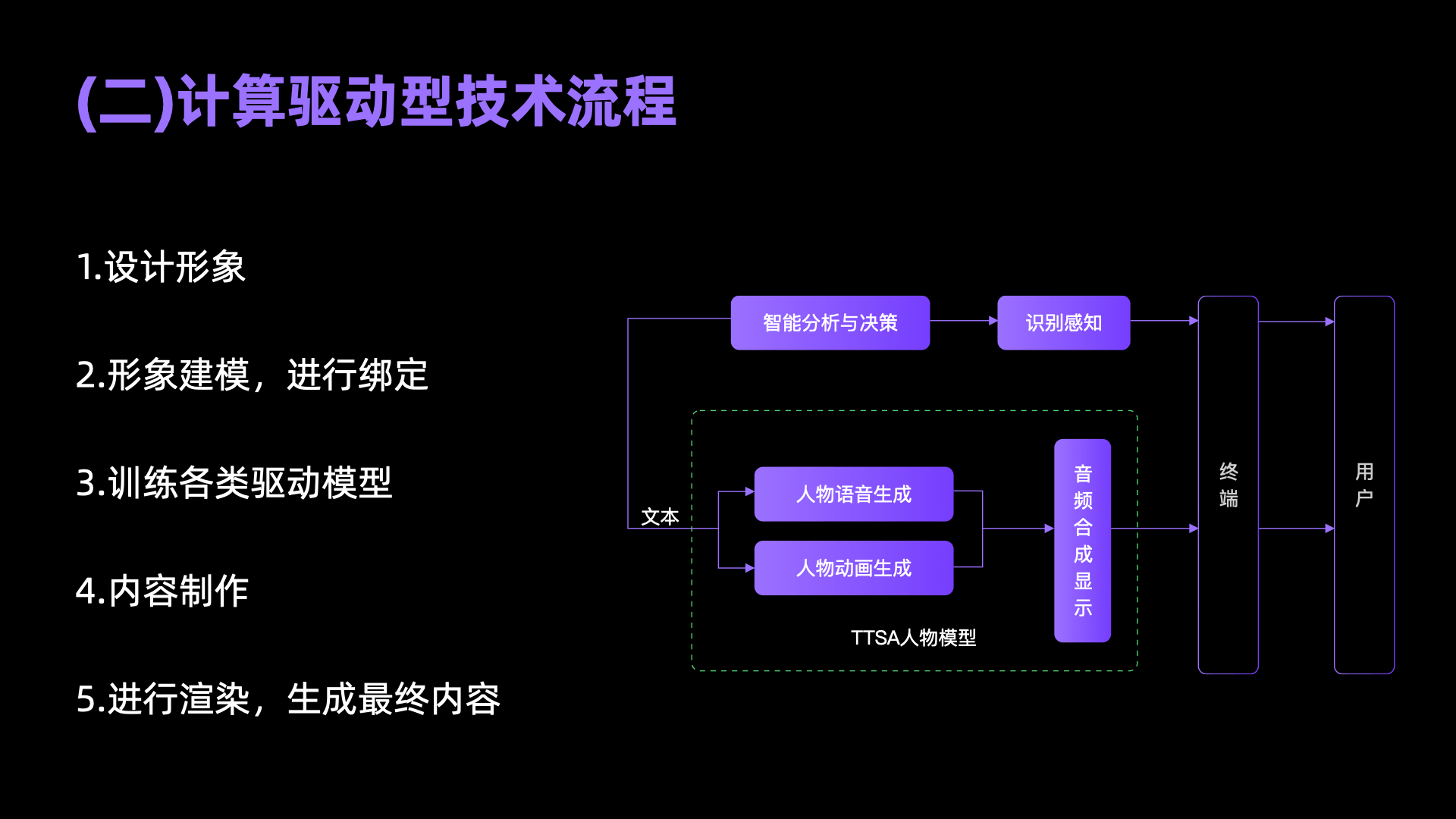 (二)计算驱动型技术流程

1.设计形象

2.形象建模，进行绑定

3.训练各类驱动模型

4.内容制作

5.进行渲染，生成最终内容

智能分析与决策

识别感知

文本

人物语音生成

人物动画生成

音频合成显示

TTSA人物模型

终端

用户